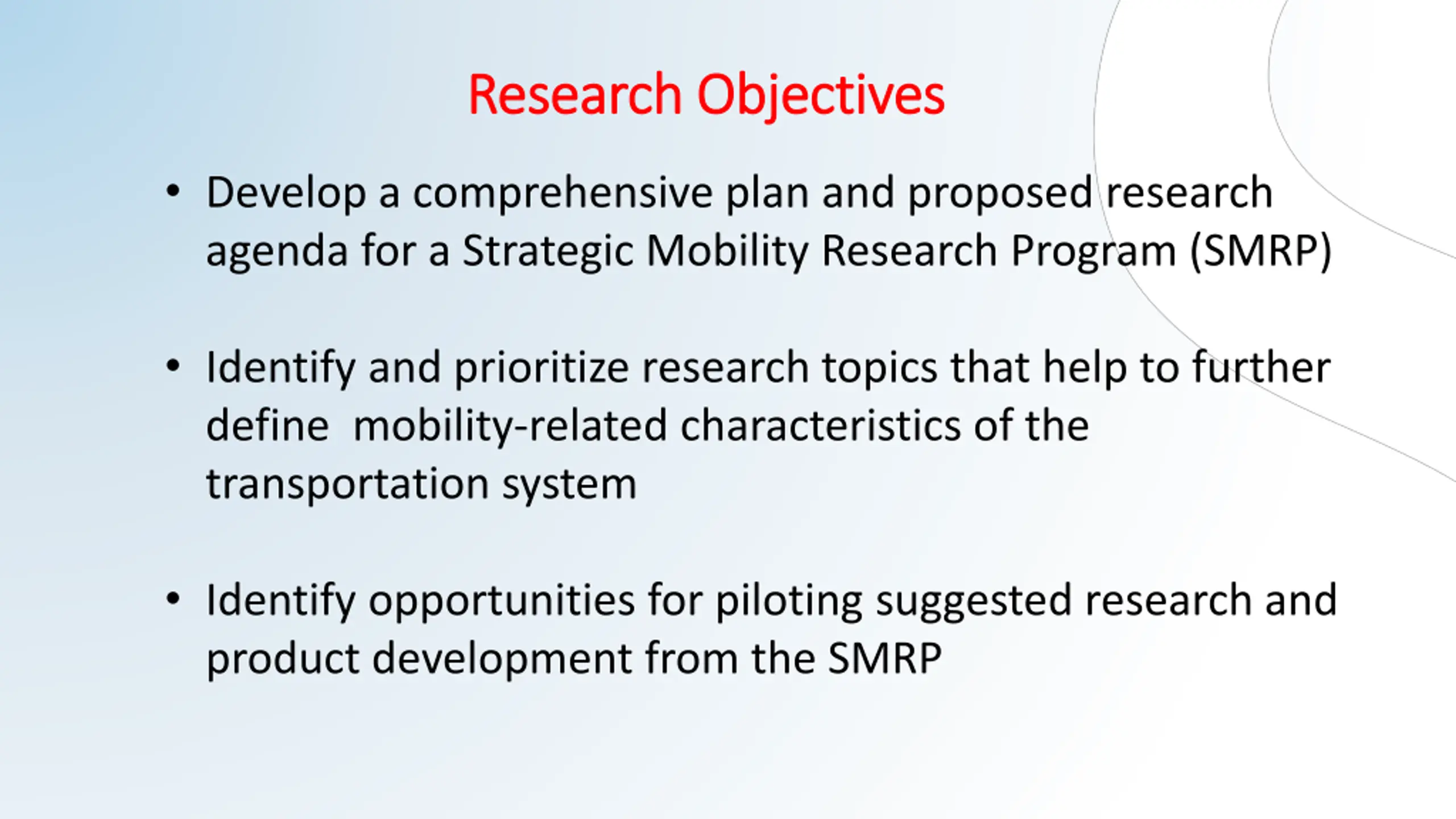 Research Objectives

• Develop a comprehensive plan and proposed research agenda for a Strategic Mobility Research Program (SMRP)

• Identify and prioritize research topics that help to further define  mobility-related characteristics of the transportation system

• Identify opportunities for piloting suggested research and product development from the SMRP